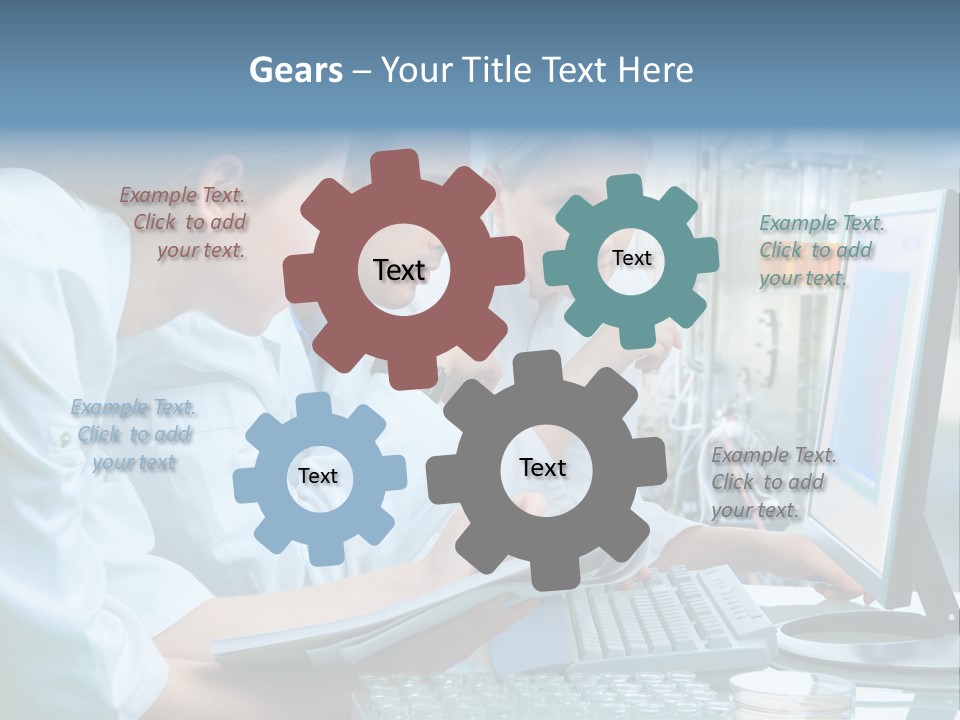 Gears – Your Title Text Here

Example Text. Click to add your text.

Text

Text

Example Text. Click to add your text.

Example Text. Click to add your text

Text

Text

Example Text. Click to add your text.